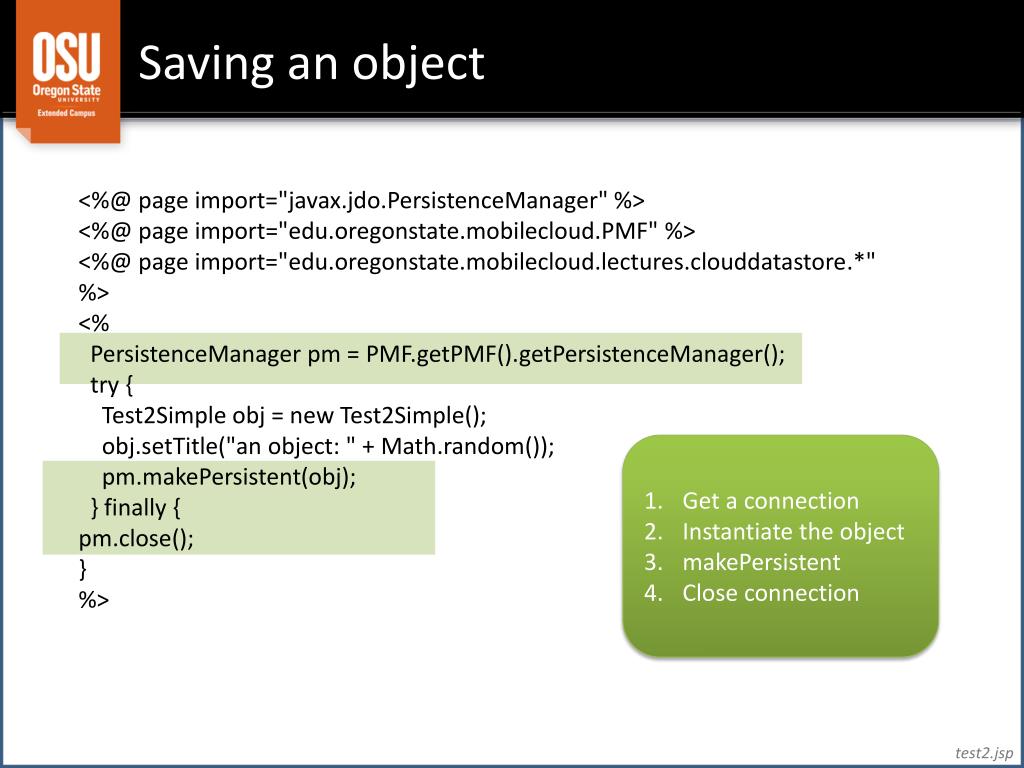 OSU
Oregon State
UNIVERSITY
Extended Campus

Saving an object

<%@ page import="javax.jdo.PersistenceManager" %>
<%@ page import="edu.oregonstate.mobilecloud.PMF" %>
<%@ page import="edu.oregonstate.mobilecloud.lectures.clouddatastore.*" %>
<%
PersistenceManager pm = PMF.getPMF().getPersistenceManager();
try {
Test2Simple obj = new Test2Simple();
obj.setTitle("an object: " + Math.random());
pm.makePersistent(obj);
} finally {
pm.close();
}
%>

1. Get a connection
2. Instantiate the object
3. makePersistent
4. Close connection

test2.jsp